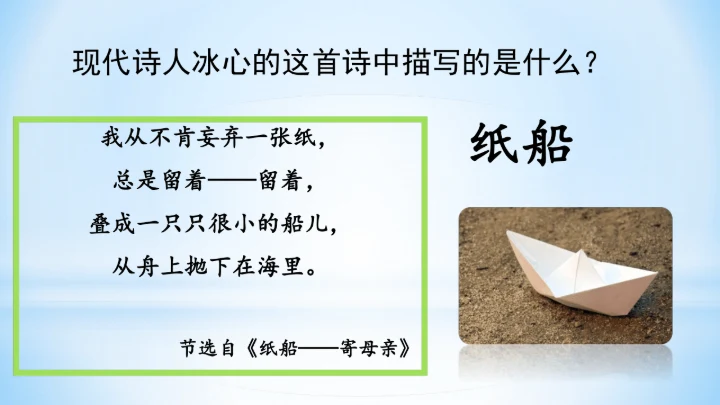 现代诗人冰心的这首诗中描写的是什么？

我从不肯妄弃一张纸，
总是留着——留着，
叠成一只只很小的船儿，
从舟上抛下在海里。

节选自《纸船——寄母亲》

纸船